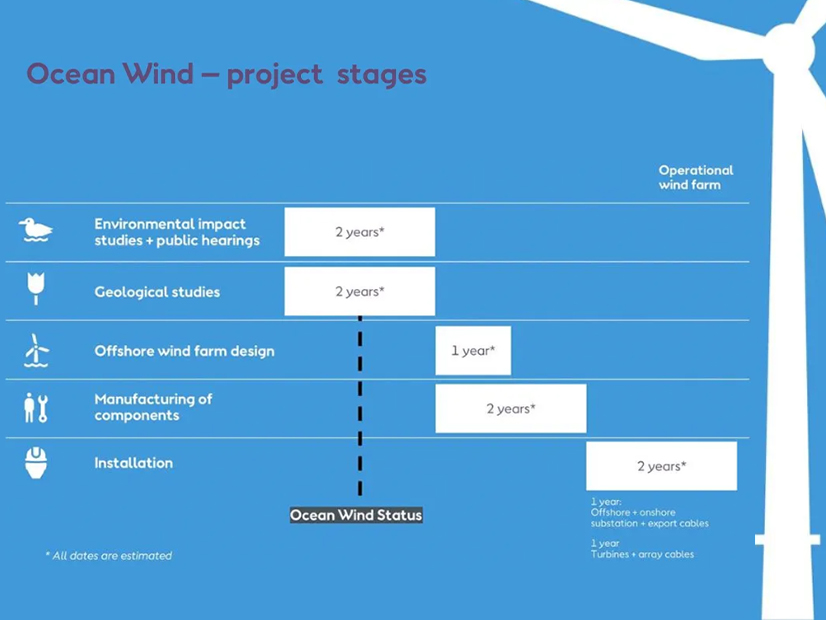 Ocean Wind – project stages

Operational wind farm

Environmental impact studies + public hearings

2 years*

Geological studies

2 years*

Offshore wind farm design

1 year*

Manufacturing of components

2 years*

Installation

2 years*

Ocean Wind Status

1 year:
Offshore + onshore substation + export cables

1 year
Turbines + array cables

* All dates are estimated